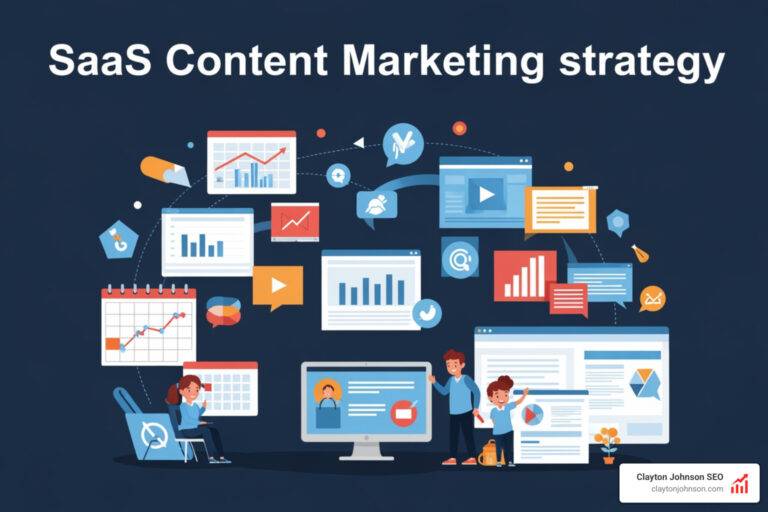 SaaS Content Marketing strategy

Clayton Johnson SEO
claytonjohnson.com